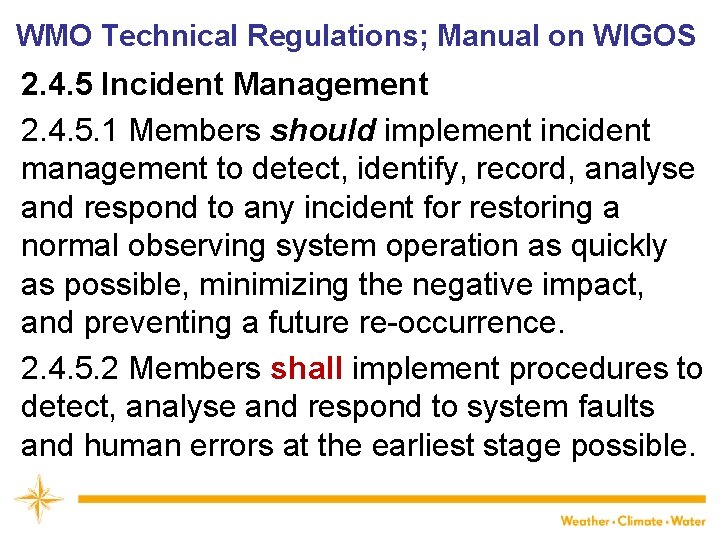 WMO Technical Regulations; Manual on WIGOS

2.4.5 Incident Management

2.4.5.1 Members should implement incident management to detect, identify, record, analyse and respond to any incident for restoring a normal observing system operation as quickly as possible, minimizing the negative impact, and preventing a future re-occurrence.

2.4.5.2 Members shall implement procedures to detect, analyse and respond to system faults and human errors at the earliest stage possible.

Weather • Climate • Water